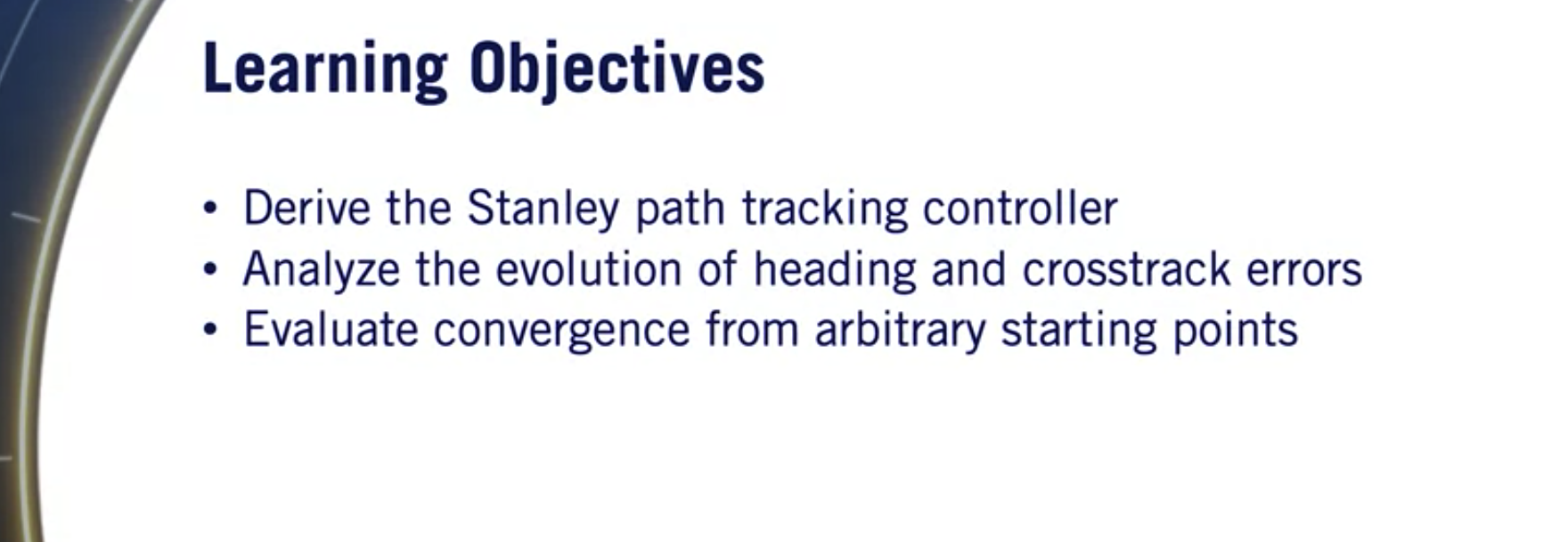 Learning Objectives

• Derive the Stanley path tracking controller
• Analyze the evolution of heading and crosstrack errors
• Evaluate convergence from arbitrary starting points